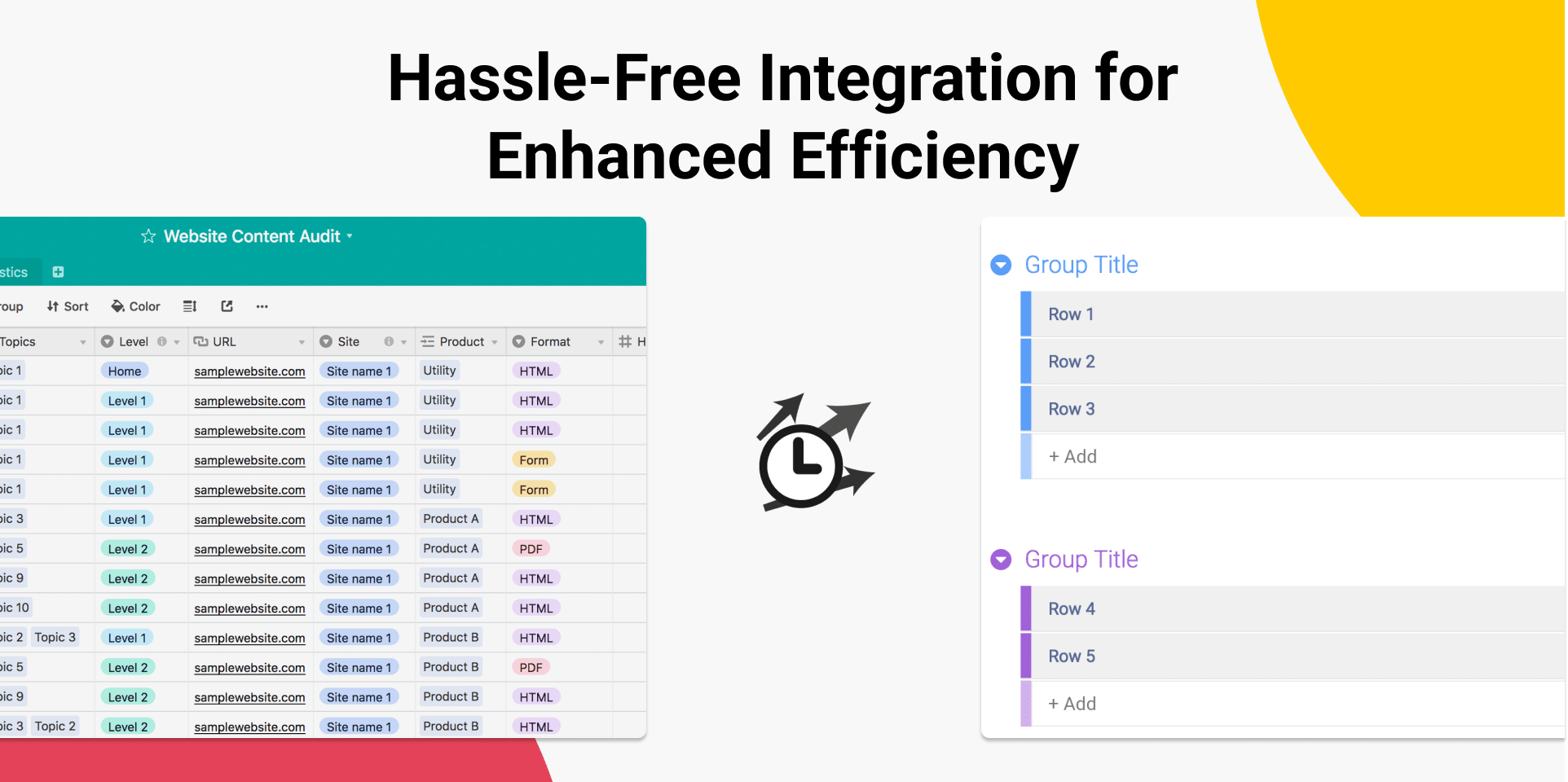 Hassle-Free Integration for Enhanced Efficiency

Website Content Audit

stics

roup Sort Color

| Topics | Level | URL | Site | Product | Format | H |
|---|---|---|---|---|---|---|
| pic 1 | Home | samplewebsite.com | Site name 1 | Utility | HTML | |
| pic 1 | Level 1 | samplewebsite.com | Site name 1 | Utility | HTML | |
| pic 1 | Level 1 | samplewebsite.com | Site name 1 | Utility | HTML | |
| pic 1 | Level 1 | samplewebsite.com | Site name 1 | Utility | Form | |
| pic 1 | Level 1 | samplewebsite.com | Site name 1 | Utility | Form | |
| pic 3 | Level 1 | samplewebsite.com | Site name 1 | Product A | HTML | |
| pic 5 | Level 2 | samplewebsite.com | Site name 1 | Product A | PDF | |
| pic 9 | Level 2 | samplewebsite.com | Site name 1 | Product A | HTML | |
| pic 10 | Level 2 | samplewebsite.com | Site name 1 | Product A | HTML | |
| pic 2 Topic 3 | Level 1 | samplewebsite.com | Site name 1 | Product B | HTML | |
| pic 5 | Level 2 | samplewebsite.com | Site name 1 | Product B | PDF | |
| pic 9 | Level 2 | samplewebsite.com | Site name 1 | Product B | HTML | |
| pic 3 Topic 2 | Level 2 | samplewebsite.com | Site name 1 | Product B | HTML | |

Group Title
Row 1
Row 2
Row 3
+ Add

Group Title
Row 4
Row 5
+ Add